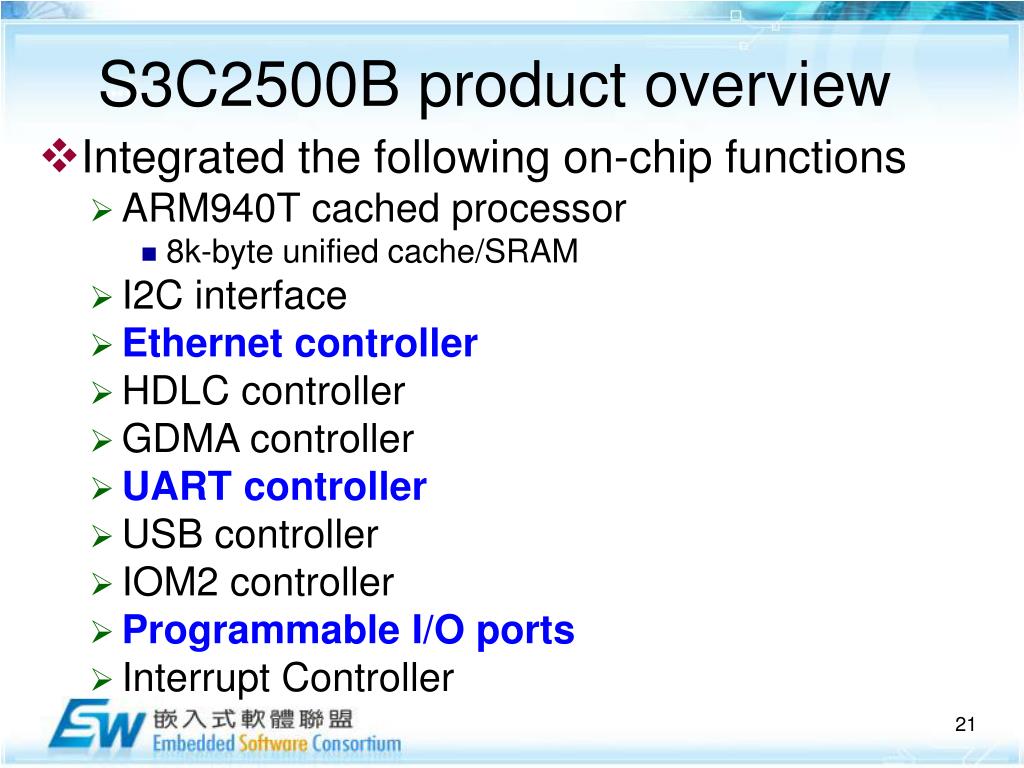 S3C2500B product overview

Integrated the following on-chip functions

ARM940T cached processor

8k-byte unified cache/SRAM

I2C interface

Ethernet controller

HDLC controller

GDMA controller

UART controller

USB controller

IOM2 controller

Programmable I/O ports

Interrupt Controller

ESW 嵌入式軟體聯盟 Embedded Software Consortium

21